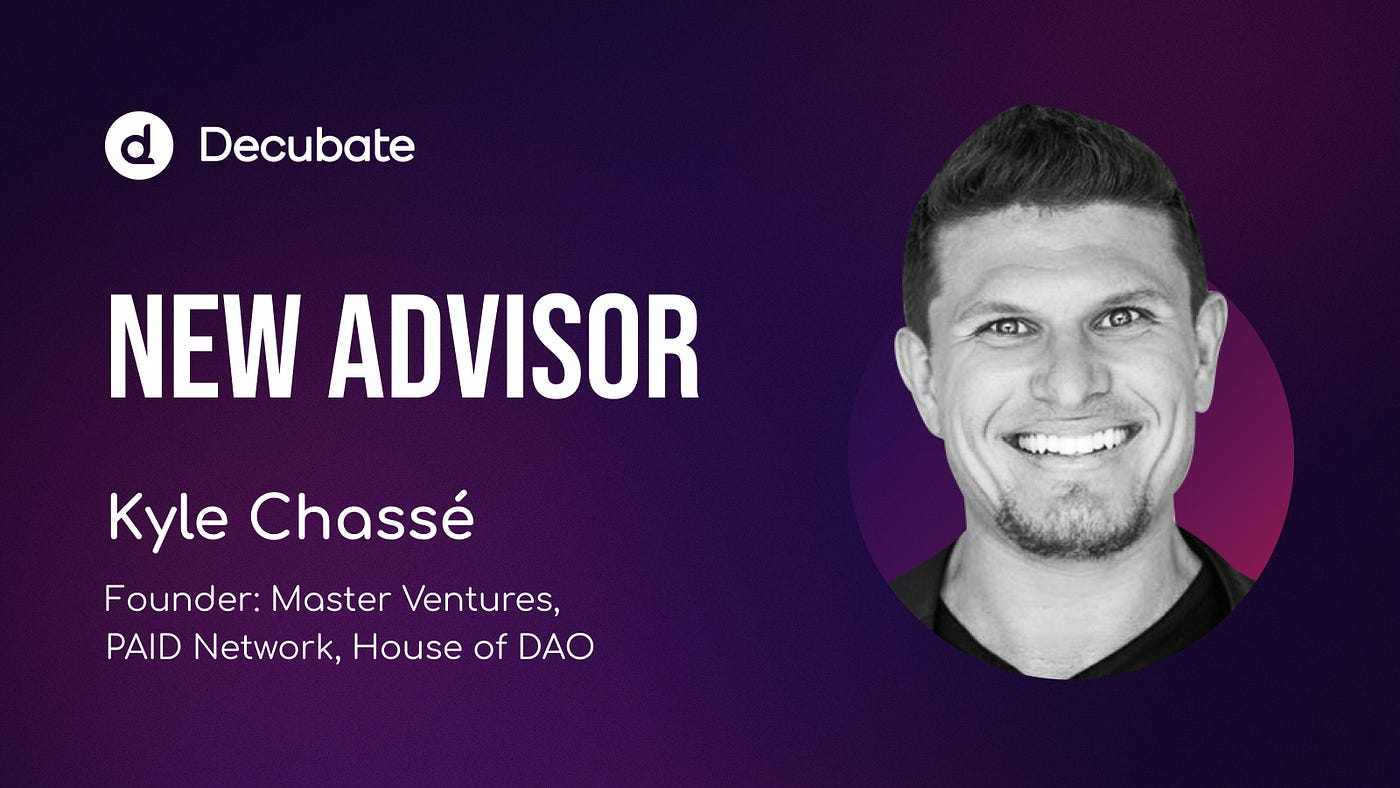 Decubate

NEW ADVISOR

Kyle Chassé

Founder: Master Ventures, PAID Network, House of DAO